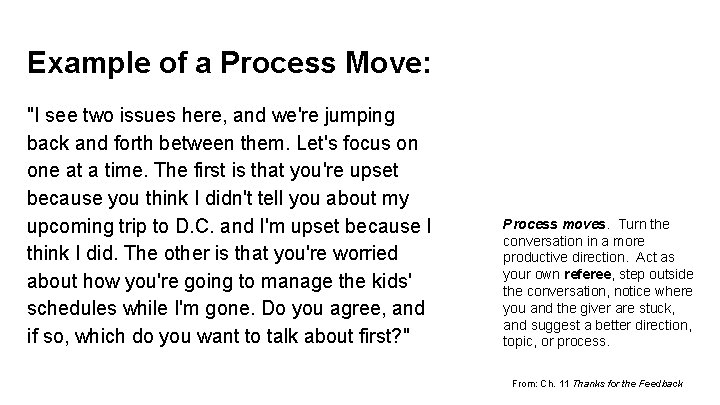 Example of a Process Move:

"I see two issues here, and we're jumping back and forth between them. Let's focus on one at a time. The first is that you're upset because you think I didn't tell you about my upcoming trip to D.C. and I'm upset because I think I did. The other is that you're worried about how you're going to manage the kids' schedules while I'm gone. Do you agree, and if so, which do you want to talk about first?"

Process moves. Turn the conversation in a more productive direction. Act as your own referee, step outside the conversation, notice where you and the giver are stuck, and suggest a better direction, topic, or process.

From: Ch. 11 Thanks for the Feedback